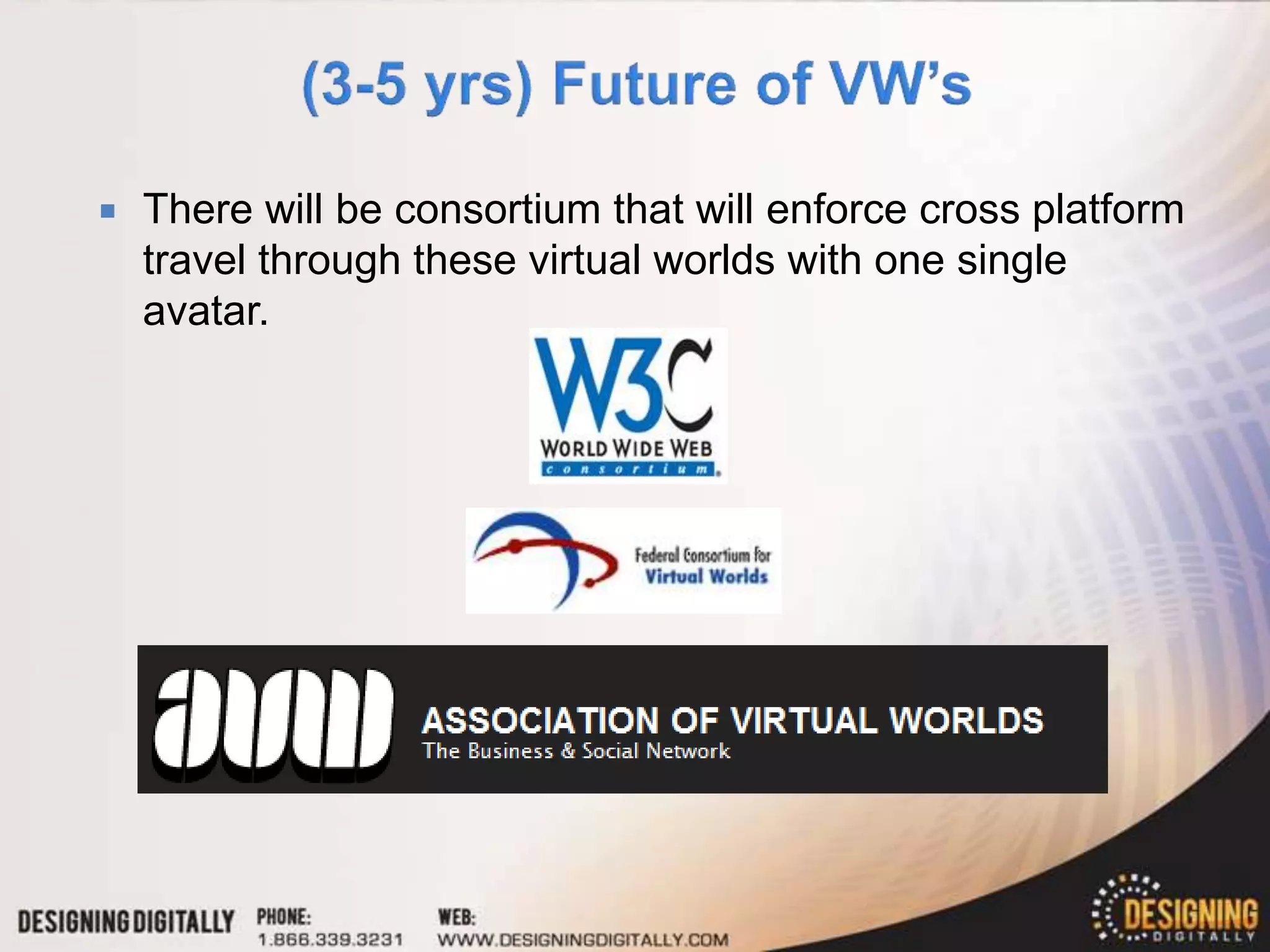 (3-5 yrs) Future of VW's

There will be consortium that will enforce cross platform travel through these virtual worlds with one single avatar.

W3C
WORLD WIDE WEB
consortium

Federal Consortium for Virtual Worlds

avw
ASSOCIATION OF VIRTUAL WORLDS
The Business & Social Network

DESIGNING DIGITALLY PHONE: 1.866.339.3231 WEB: WWW.DESIGNINGDIGITALLY.COM

DESIGNING DIGITALLY